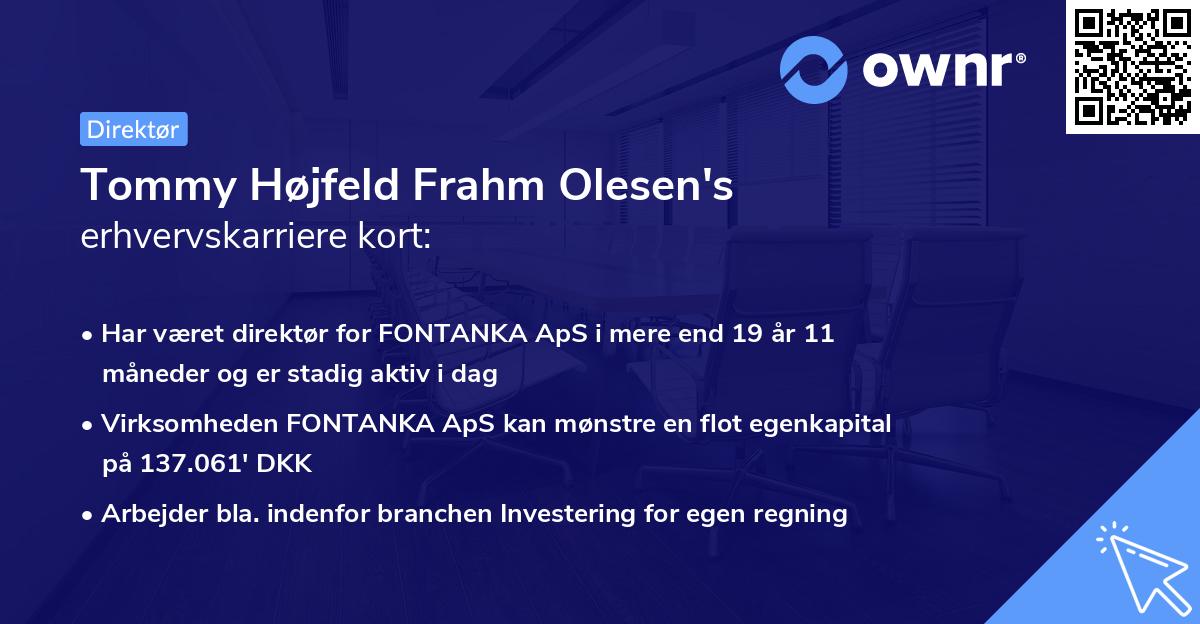 ownr®

Direktør

Tommy Højfeld Frahm Olesen's
erhvervskarriere kort:

• Har været direktør for FONTANKA ApS i mere end 19 år 11 måneder og er stadig aktiv i dag

• Virksomheden FONTANKA ApS kan mønstre en flot egenkapital på 137.061' DKK

• Arbejder bla. indenfor branchen Investering for egen regning